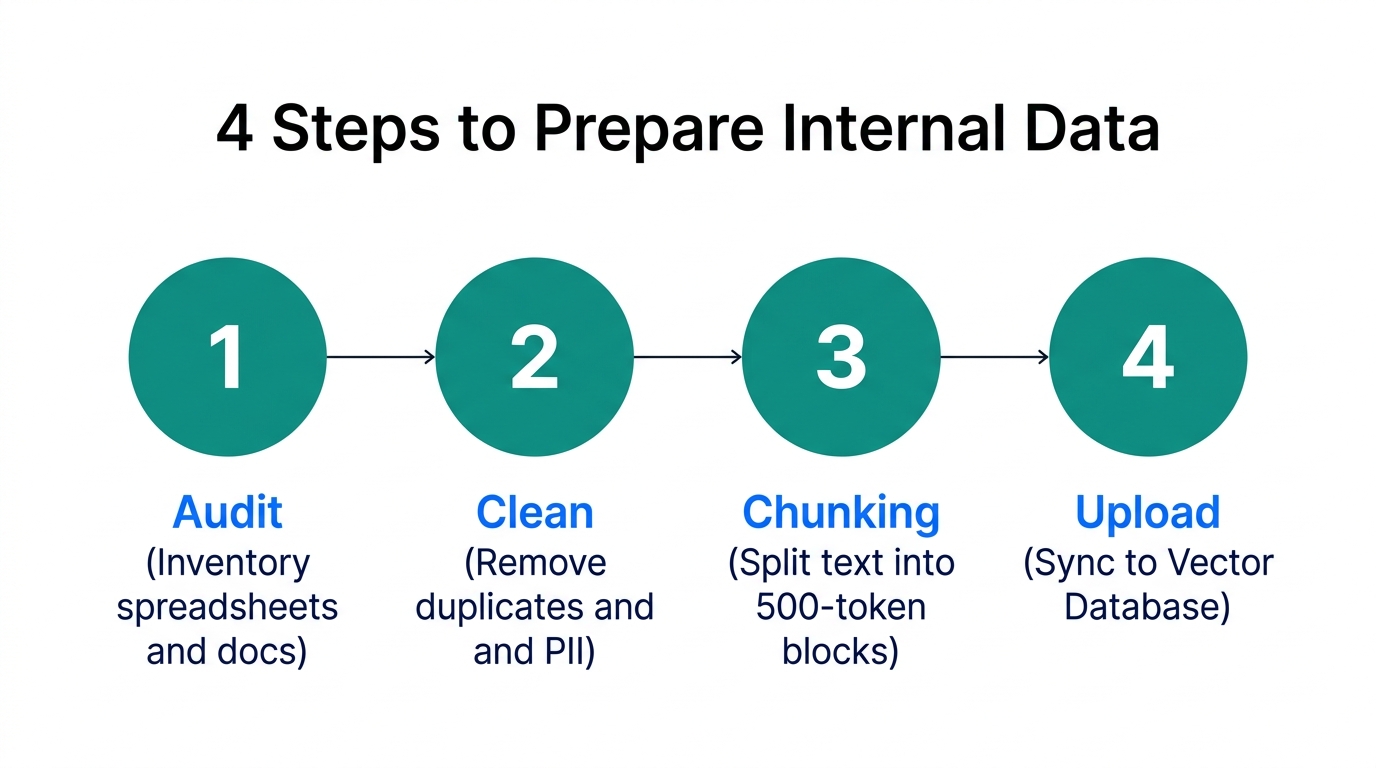 4 Steps to Prepare Internal Data

1

Audit
(Inventory spreadsheets and docs)

2

Clean
(Remove duplicates and and PII)

3

Chunking
(Split text into 500-token blocks)

4

Upload
(Sync to Vector Database)